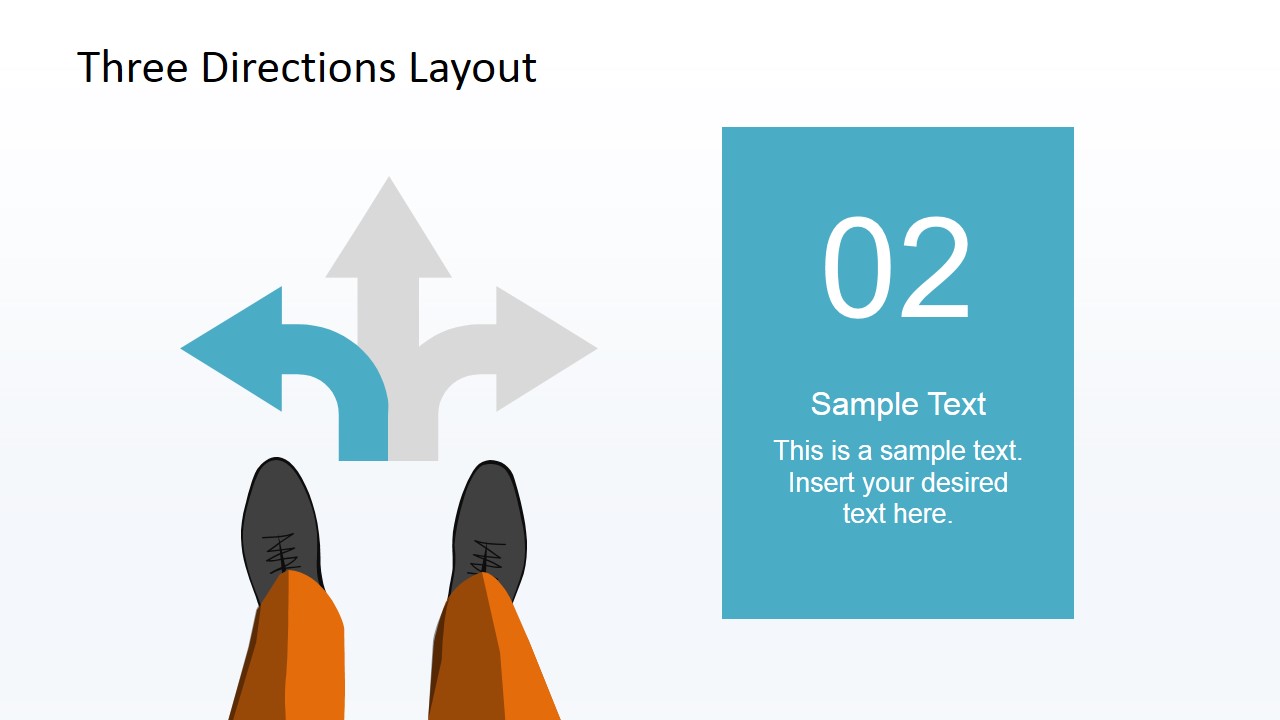 Three Directions Layout

02

Sample Text

This is a sample text. Insert your desired text here.